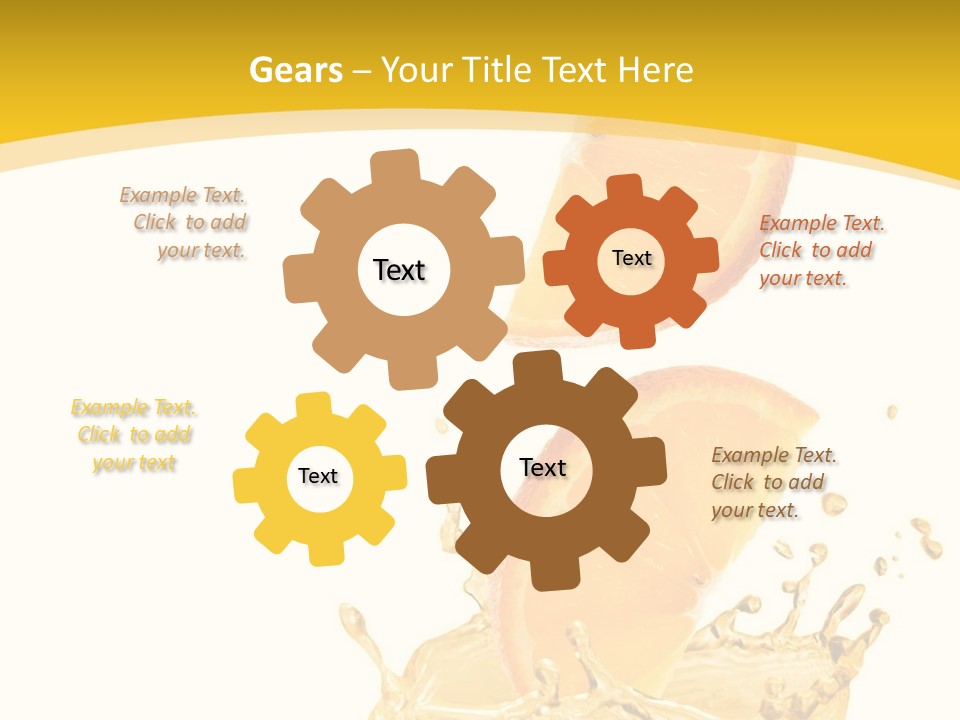 Gears – Your Title Text Here

Example Text. Click to add your text.

Text

Text

Example Text. Click to add your text.

Example Text. Click to add your text

Text

Text

Example Text. Click to add your text.